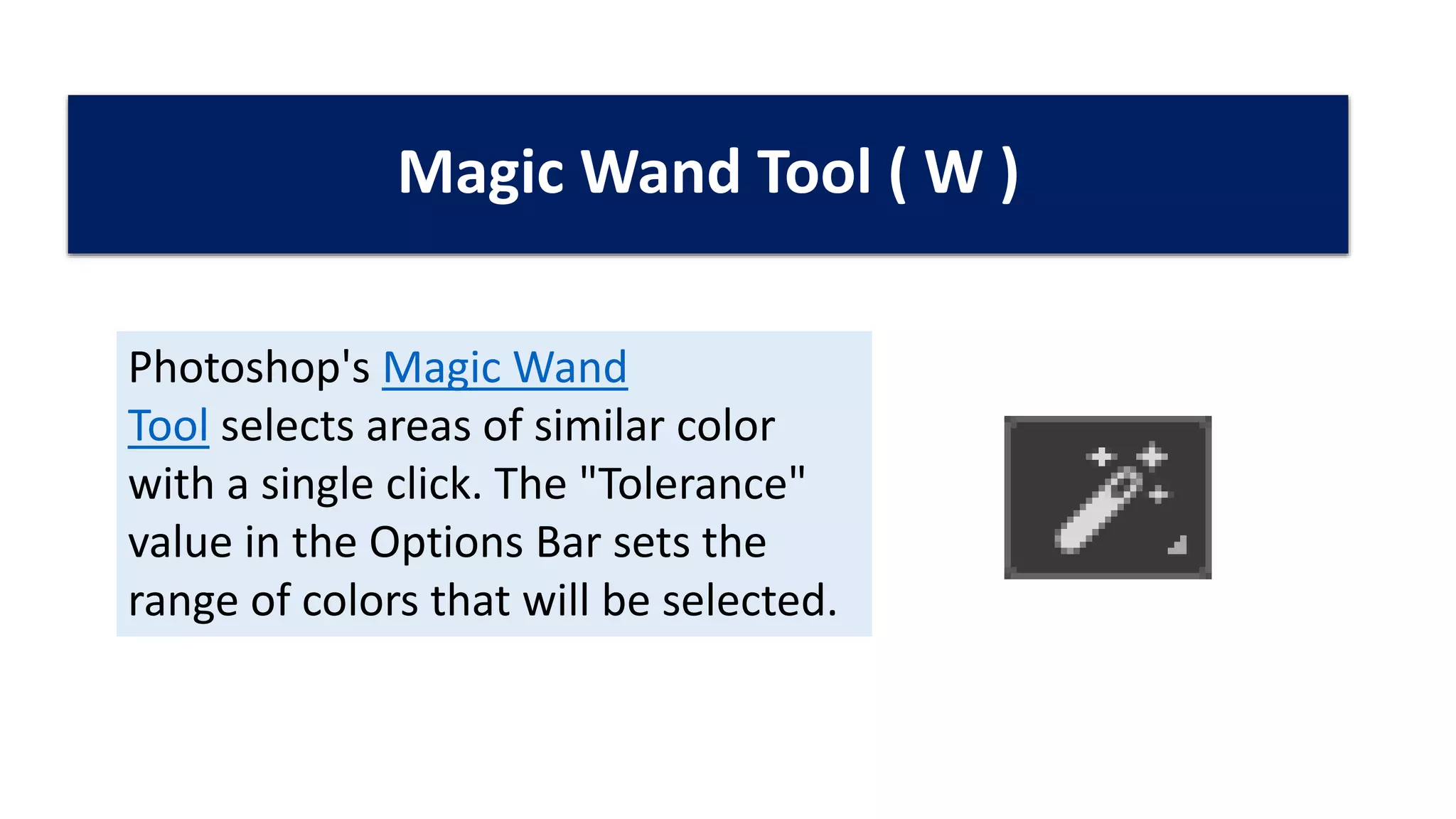 Magic Wand Tool ( W )

Photoshop's Magic Wand Tool selects areas of similar color with a single click. The "Tolerance" value in the Options Bar sets the range of colors that will be selected.